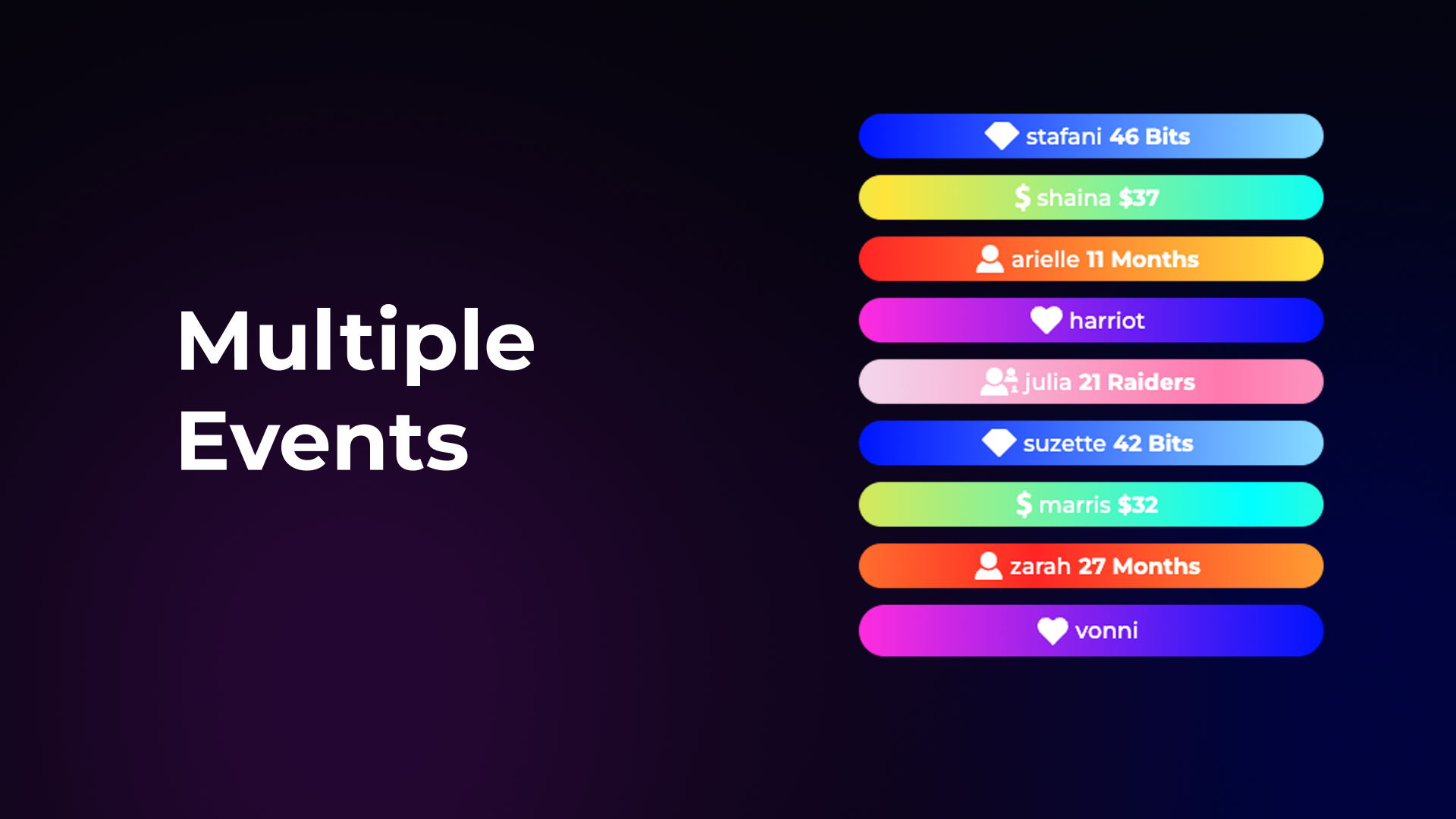 Multiple Events

stafani 46 Bits

$ shaina $37

arielle 11 Months

harriot

julia 21 Raiders

suzette 42 Bits

$ marris $32

zarah 27 Months

vonni